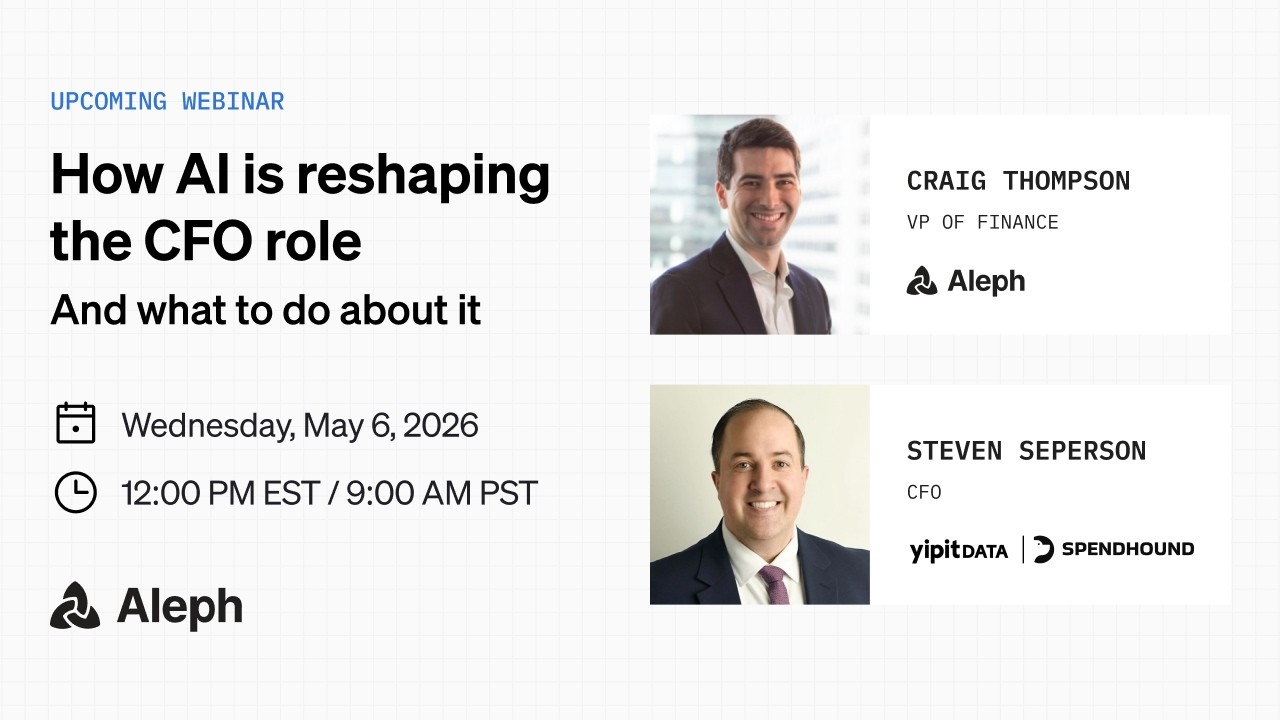 UPCOMING WEBINAR

How AI is reshaping the CFO role

And what to do about it

Wednesday, May 6, 2026

12:00 PM EST / 9:00 AM PST

Aleph

CRAIG THOMPSON

VP OF FINANCE

Aleph

STEVEN SEPERSON

CFO

yipit DATA | SPENDHOUND